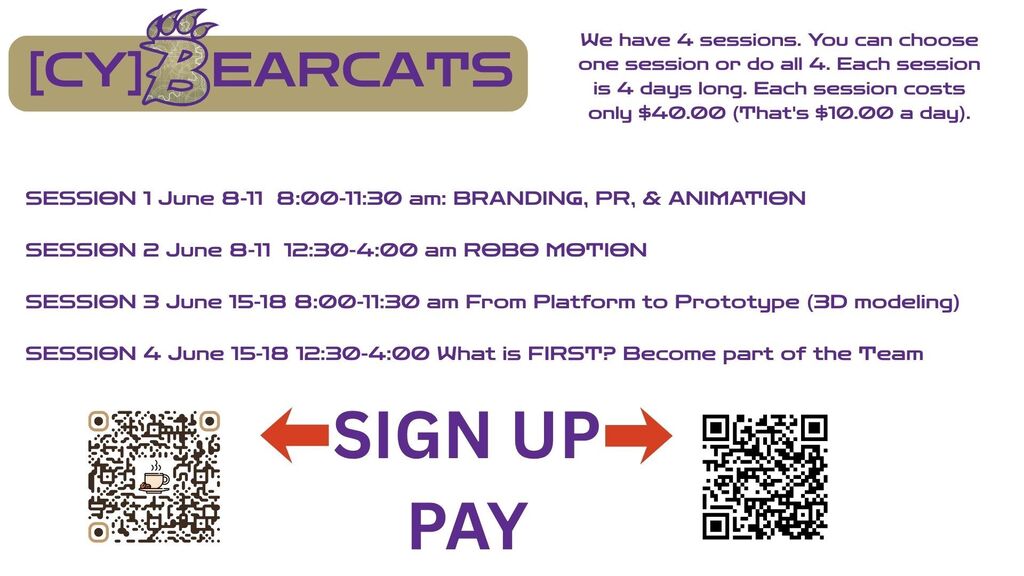 [CY]BEARCATS

We have 4 sessions. You can choose one session or do all 4. Each session is 4 days long. Each session costs only $40.00 (That's $10.00 a day).

SESSION 1 June 8-11 8:00-11:30 am: BRANDING, PR, & ANIMATION

SESSION 2 June 8-11 12:30-4:00 am ROBO MOTION

SESSION 3 June 15-18 8:00-11:30 am From Platform to Prototype (3D modeling)

SESSION 4 June 15-18 12:30-4:00 What is FIRST? Become part of the Team

SIGN UP

PAY